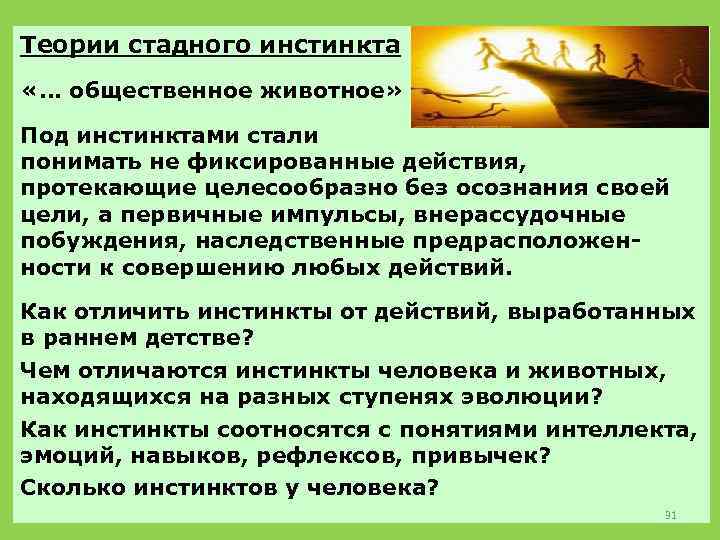 Теории стадного инстинкта

«… общественное животное»

Под инстинктами стали понимать не фиксированные действия, протекающие целесообразно без осознания своей цели, а первичные импульсы, внерассудочные побуждения, наследственные предрасположенности к совершению любых действий.

Как отличить инстинкты от действий, выработанных в раннем детстве?

Чем отличаются инстинкты человека и животных, находящихся на разных ступенях эволюции?

Как инстинкты соотносятся с понятиями интеллекта, эмоций, навыков, рефлексов, привычек?

Сколько инстинктов у человека?

91